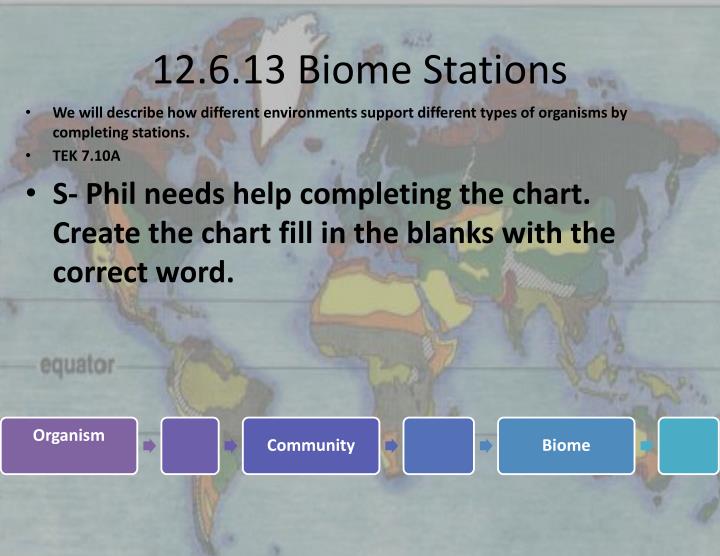 12.6.13 Biome Stations

• We will describe how different environments support different types of organisms by completing stations.
• TEK 7.10A

• S- Phil needs help completing the chart. Create the chart fill in the blanks with the correct word.

equator

Organism

Community

Biome